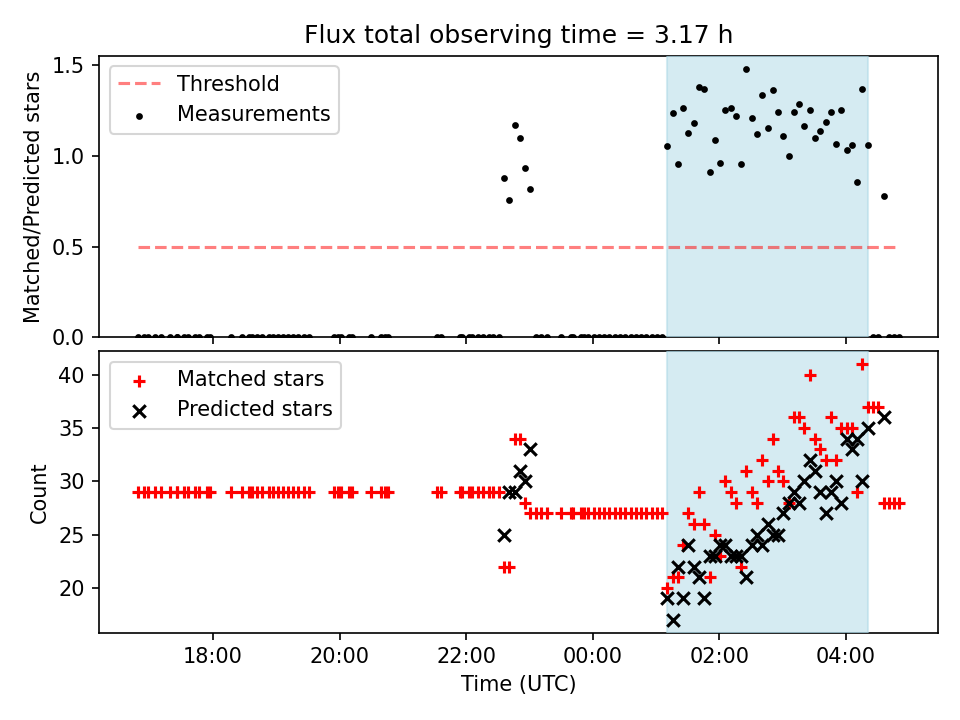 Flux total observing time = 3.17 h

Matched/Predicted stars

1.5
1.0
0.5
0.0

Threshold
Measurements

Count

40
35
30
25
20

Matched stars
Predicted stars

18:00
20:00
22:00
00:00
02:00
04:00

Time (UTC)